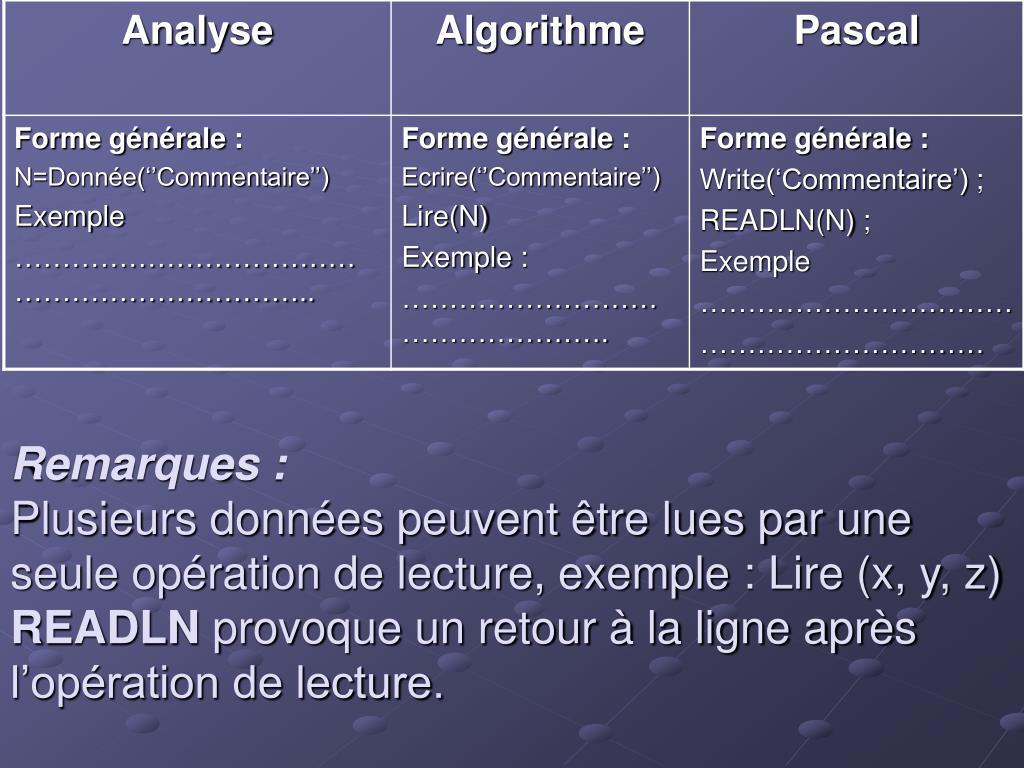 | Analyse | Algorithme | Pascal |
|---|---|---|
| Forme générale : N=Donnée(‘’Commentaire’’) Exemple ……………………………… ………………………….. | Forme générale : Ecrire(‘’Commentaire’’) Lire(N) Exemple : ……………………… …………………. | Forme générale : Write(‘Commentaire’) ; READLN(N) ; Exemple …………………………… ………………………… |

Remarques :
Plusieurs données peuvent être lues par une seule opération de lecture, exemple : Lire (x, y, z)
READLN provoque un retour à la ligne après l’opération de lecture.